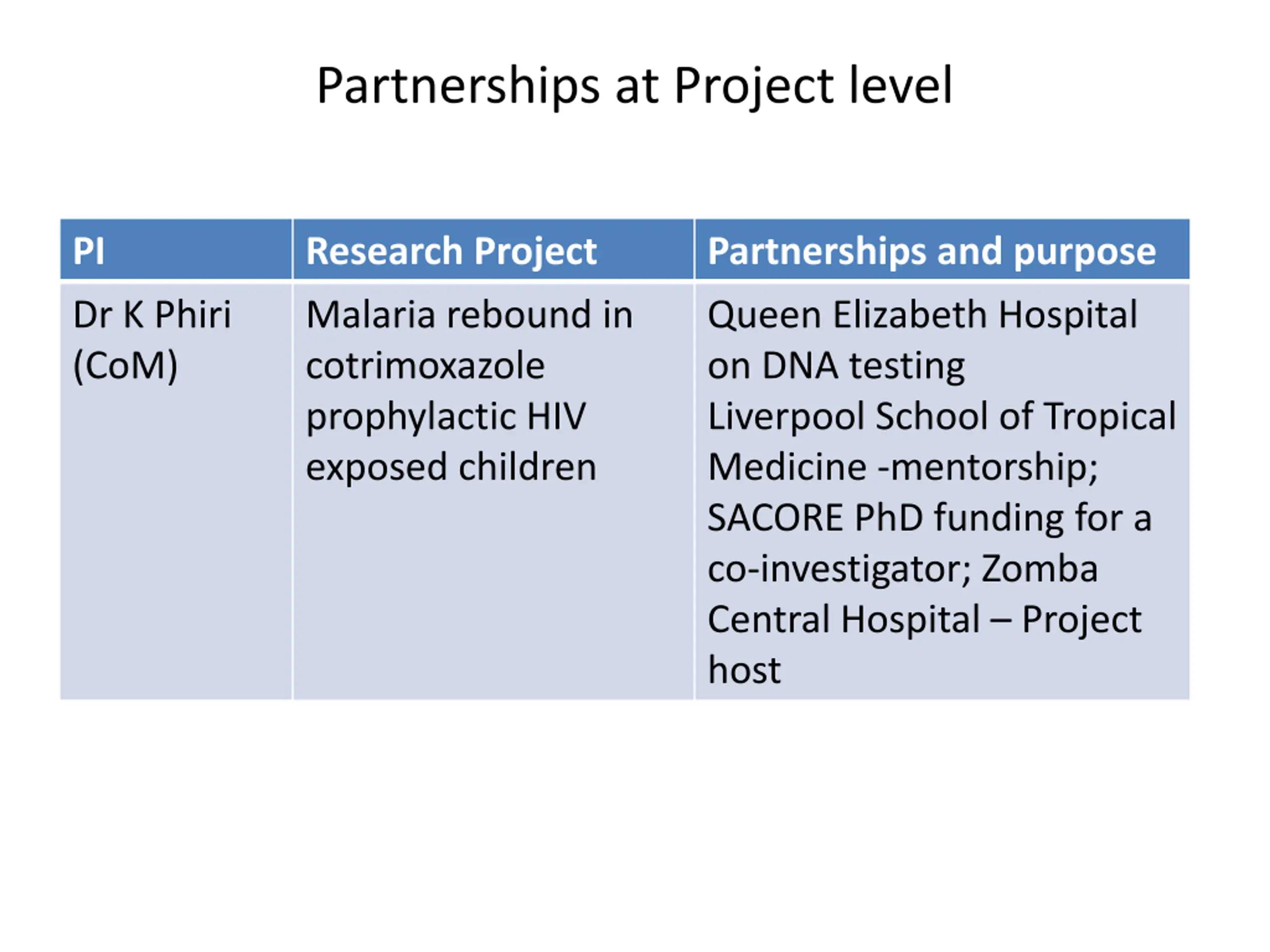 Partnerships at Project level

| PI | Research Project | Partnerships and purpose |
|---|---|---|
| Dr K Phiri (CoM) | Malaria rebound in cotrimoxazole prophylactic HIV exposed children | Queen Elizabeth Hospital on DNA testing Liverpool School of Tropical Medicine -mentorship; SACORE PhD funding for a co-investigator; Zomba Central Hospital – Project host |